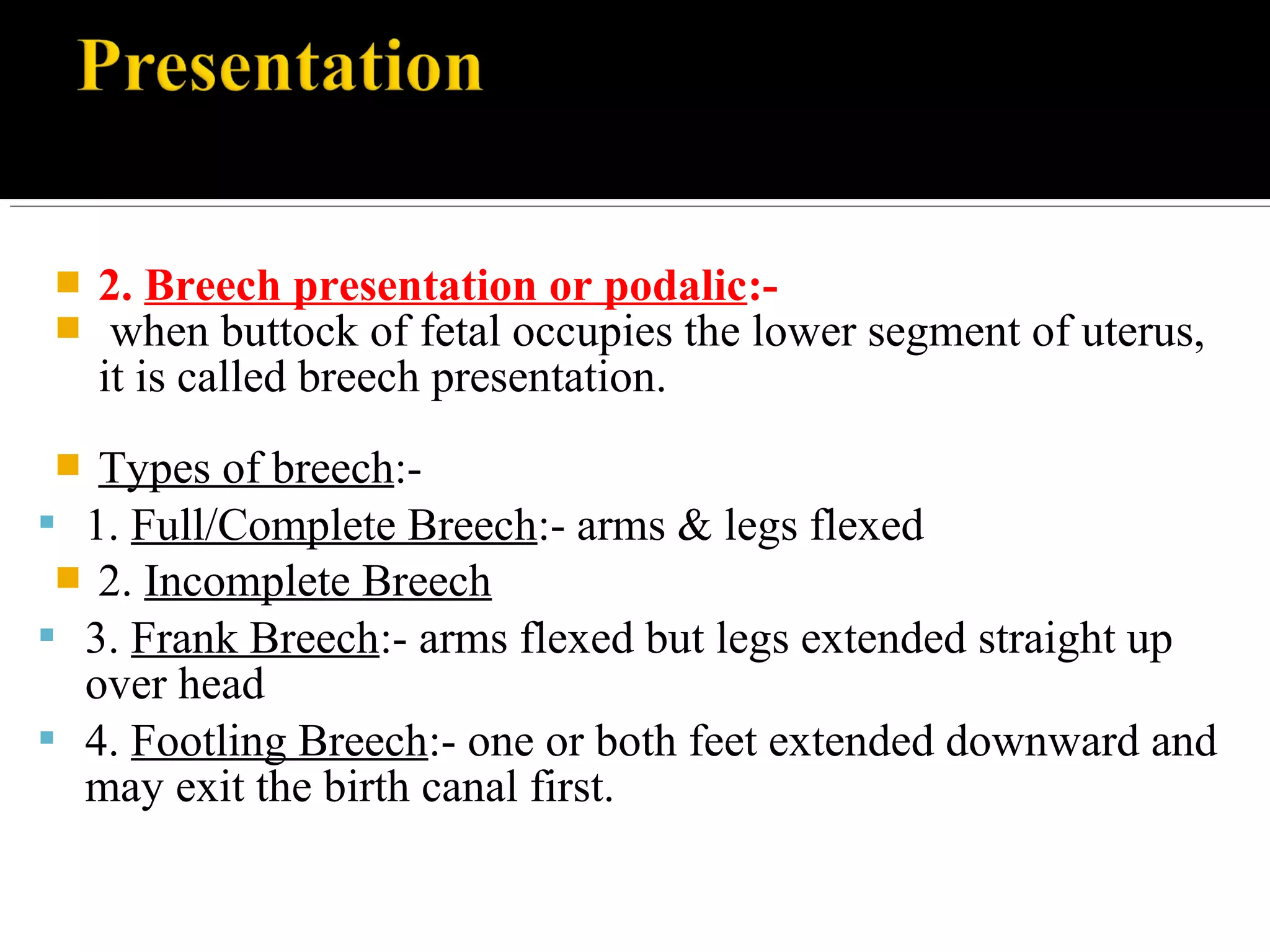 Presentation

2. Breech presentation or podalic:-

when buttock of fetal occupies the lower segment of uterus, it is called breech presentation.

Types of breech:-

1. Full/Complete Breech:- arms & legs flexed

2. Incomplete Breech

3. Frank Breech:- arms flexed but legs extended straight up over head

4. Footling Breech:- one or both feet extended downward and may exit the birth canal first.